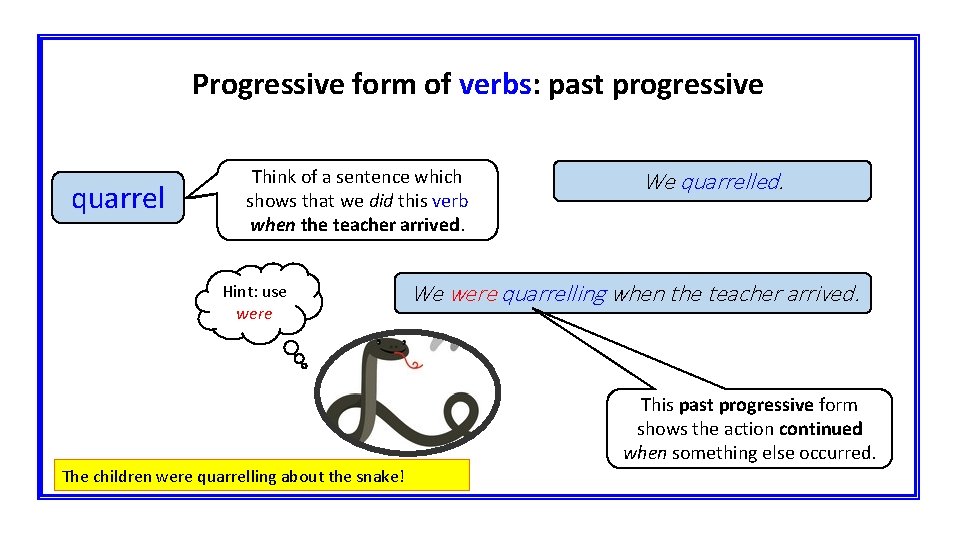 Progressive form of verbs: past progressive

quarrel

Think of a sentence which shows that we did this verb when the teacher arrived.

We quarrelled.

Hint: use were

We were quarrelling when the teacher arrived.

This past progressive form shows the action continued when something else occurred.

The children were quarrelling about the snake!